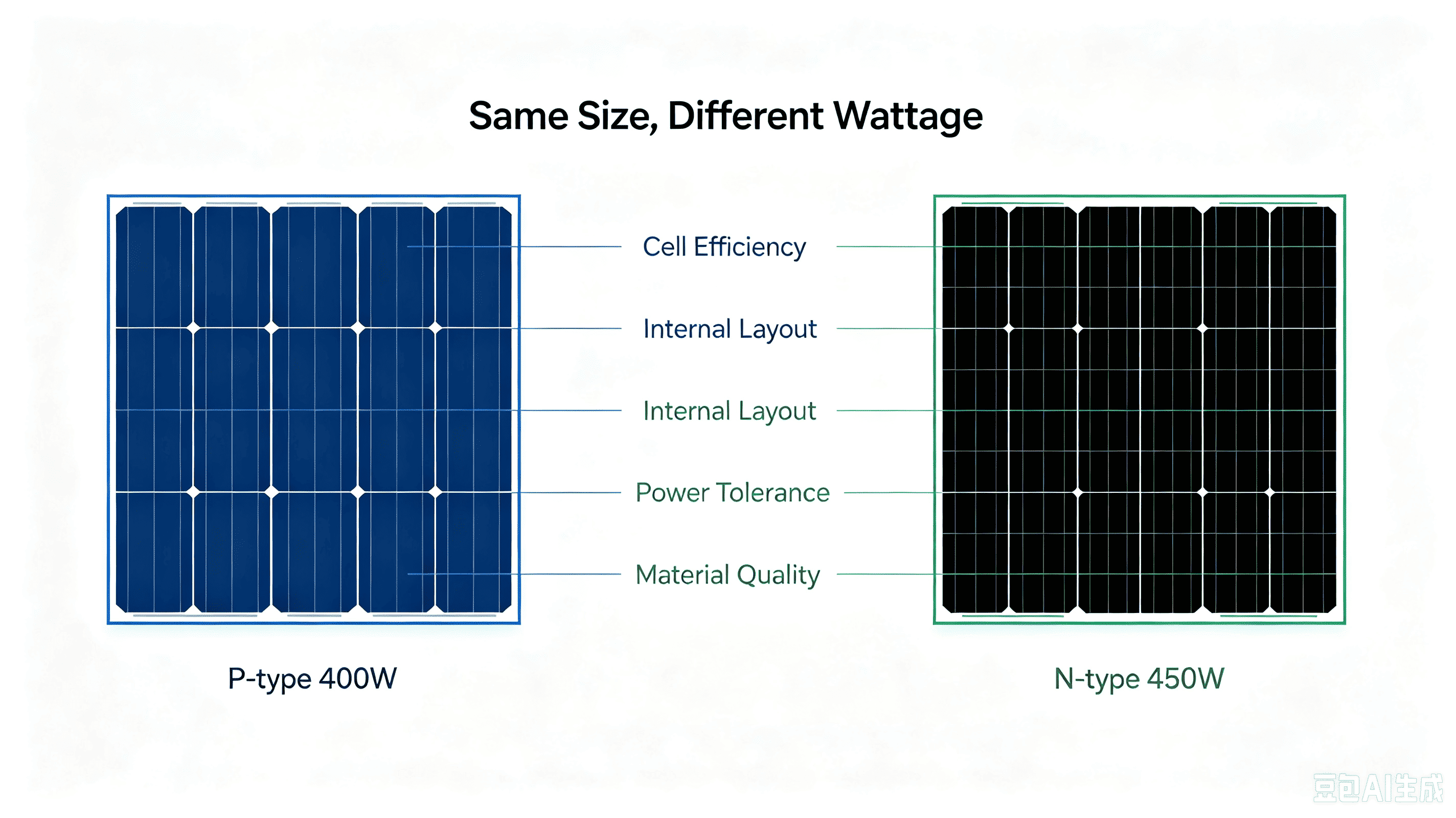 Same Size, Different Wattage

Cell Efficiency

Internal Layout

Internal Layout

Power Tolerance

Material Quality

P-type 400W

N-type 450W

豆包AI生成